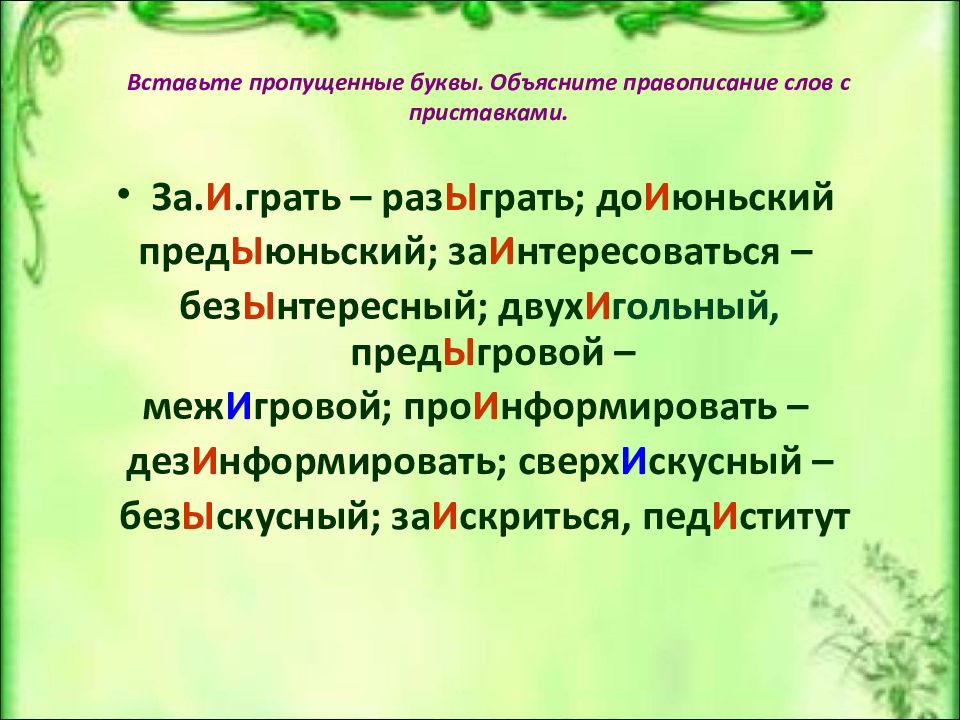 Вставьте пропущенные буквы. Объясните правописание слов с приставками.

• За.И.грать – разЫграть; доИюньский предЫюньский; заИнтересоваться – безЫнтересный; двухИгольный, предЫгровой – межИгровой; проИнформировать – дезИнформировать; сверхИскусный – безЫскусный; заИскриться, педИститут